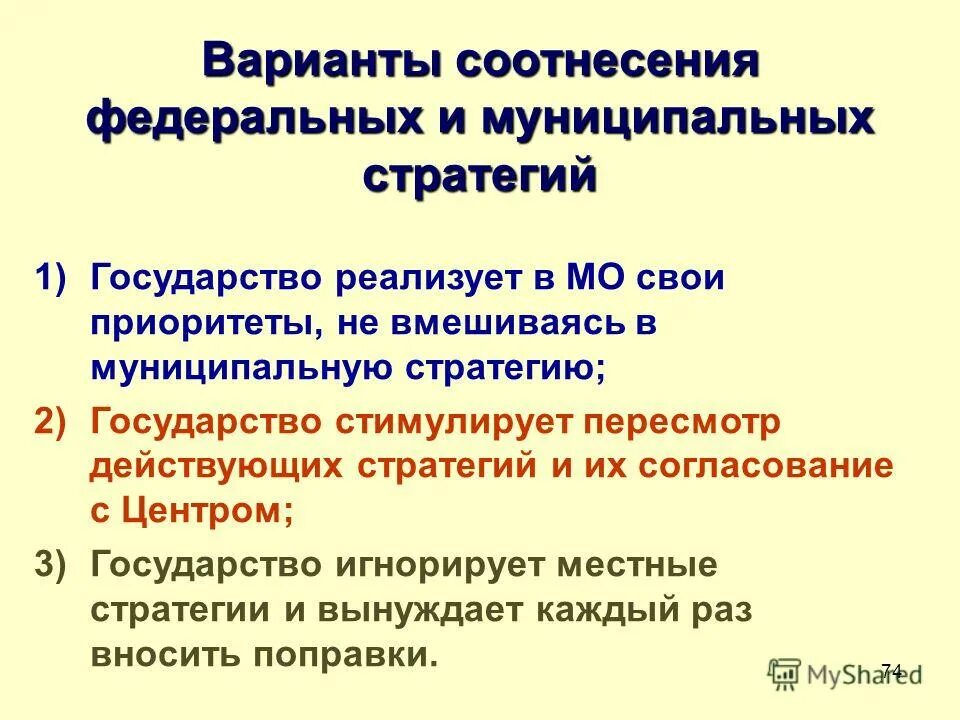 Варианты соотнесения федеральных и муниципальных стратегий

1) Государство реализует в МО свои приоритеты, не вмешиваясь в муниципальную стратегию;

2) Государство стимулирует пересмотр действующих стратегий и их согласование с Центром;

3) Государство игнорирует местные стратегии и вынуждает каждый раз вносить поправки.

74

MyShared